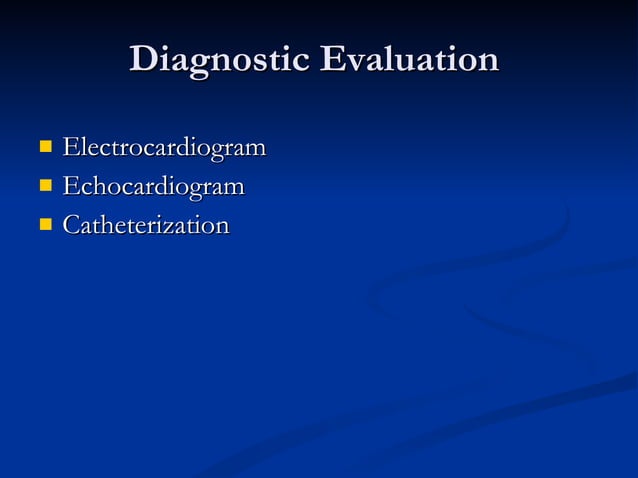 Diagnostic Evaluation

- Electrocardiogram
- Echocardiogram
- Catheterization